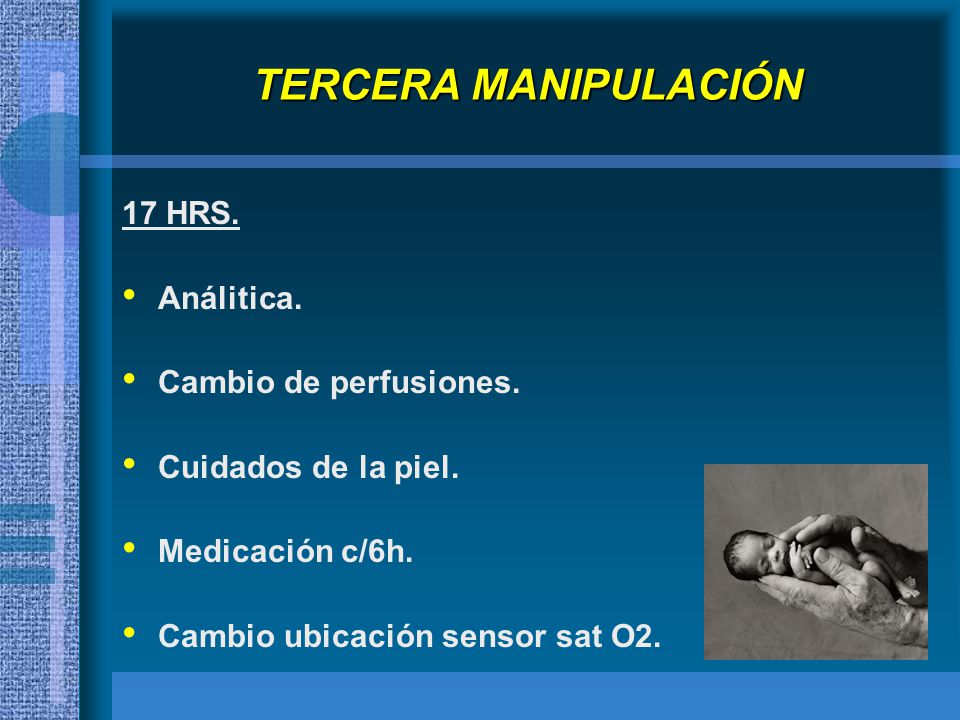 TERCERA MANIPULACIÓN

17 HRS.

• Análitica.

• Cambio de perfusiones.

• Cuidados de la piel.

• Medicación c/6h.

• Cambio ubicación sensor sat O2.